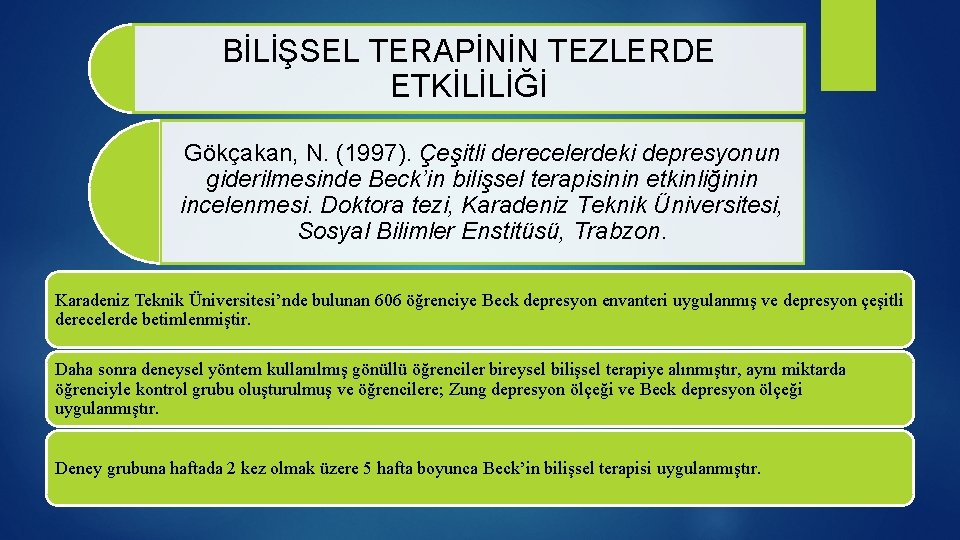 BİLİŞSEL TERAPİNİN TEZLERDE ETKİLİLİĞİ

Gökçakan, N. (1997). Çeşitli derecelerdeki depresyonun giderilmesinde Beck'in bilişsel terapisinin etkinliğinin incelenmesi. Doktora tezi, Karadeniz Teknik Üniversitesi, Sosyal Bilimler Enstitüsü, Trabzon.

Karadeniz Teknik Üniversitesi'nde bulunan 606 öğrenciye Beck depresyon envanteri uygulanmış ve depresyon çeşitli derecelerde betimlenmiştir.

Daha sonra deneysel yöntem kullanılmış gönüllü öğrenciler bireysel bilişsel terapiye alınmıştır, aynı miktarda öğrenciyle kontrol grubu oluşturulmuş ve öğrencilere; Zung depresyon ölçeği ve Beck depresyon ölçeği uygulanmıştır.

Deney grubuna haftada 2 kez olmak üzere 5 hafta boyunca Beck'in bilişsel terapisi uygulanmıştır.